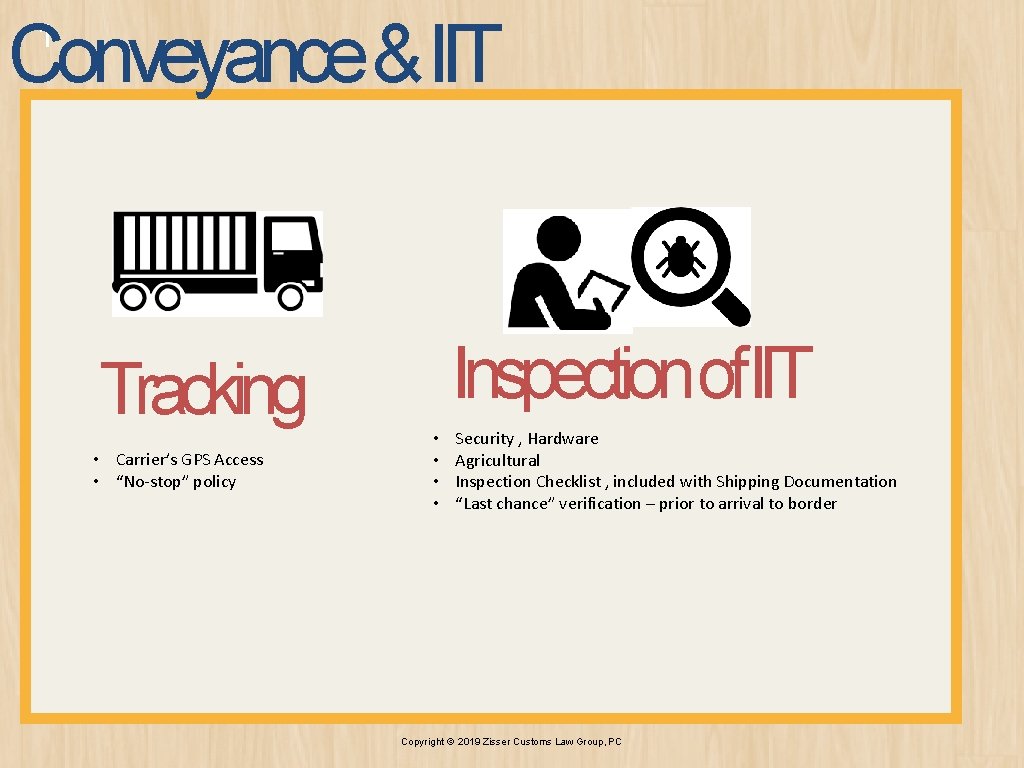 Conveyance & IIT

Tracking

• Carrier's GPS Access
• "No-stop" policy

Inspection of IIT

• Security , Hardware
• Agricultural
• Inspection Checklist , included with Shipping Documentation
• "Last chance" verification – prior to arrival to border

Copyright © 2019 Zisser Customs Law Group, PC